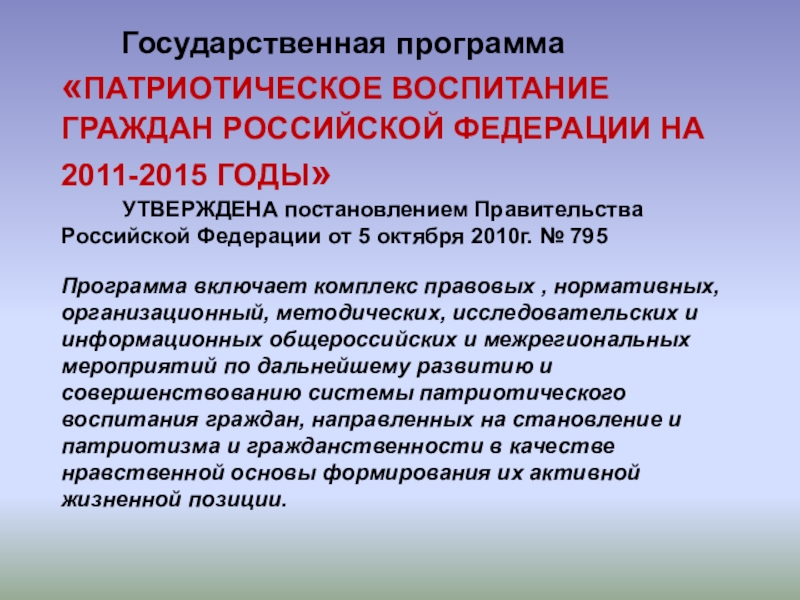 Государственная программа

«ПАТРИОТИЧЕСКОЕ ВОСПИТАНИЕ ГРАЖДАН РОССИЙСКОЙ ФЕДЕРАЦИИ НА 2011-2015 ГОДЫ»

УТВЕРЖДЕНА постановлением Правительства Российской Федерации от 5 октября 2010г. № 795

Программа включает комплекс правовых , нормативных, организационный, методических, исследовательских и информационных общероссийских и межрегиональных мероприятий по дальнейшему развитию и совершенствованию системы патриотического воспитания граждан, направленных на становление и патриотизма и гражданственности в качестве нравственной основы формирования их активной жизненной позиции.